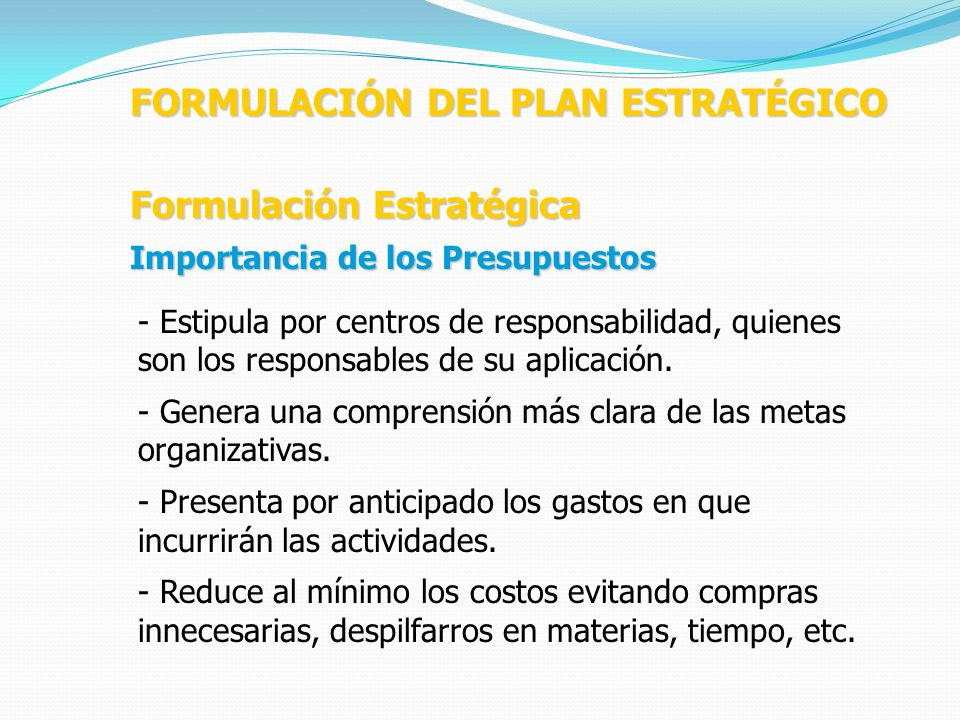 FORMULACIÓN DEL PLAN ESTRATÉGICO

Formulación Estratégica

Importancia de los Presupuestos

- Estipula por centros de responsabilidad, quienes son los responsables de su aplicación.

- Genera una comprensión más clara de las metas organizativas.

- Presenta por anticipado los gastos en que incurrirán las actividades.

- Reduce al mínimo los costos evitando compras innecesarias, despilfarros en materias, tiempo, etc.